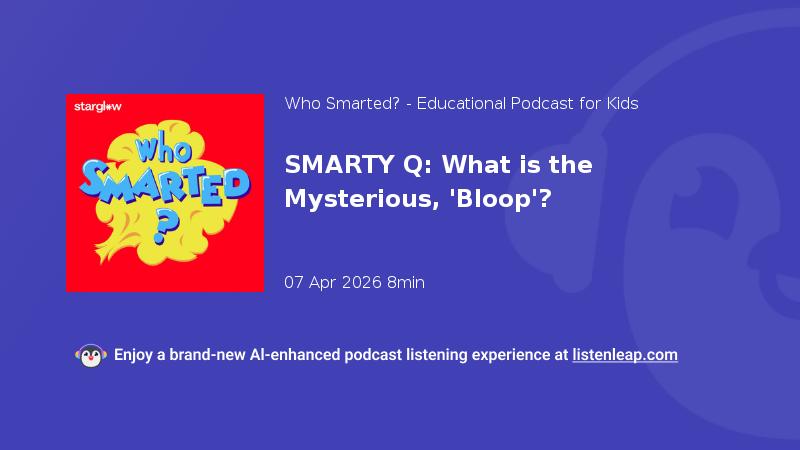 starglow

Who SMARTED ?

Who Smarted? - Educational Podcast for Kids

SMARTY Q: What is the Mysterious, 'Bloop'?

07 Apr 2026 8min

Enjoy a brand-new AI-enhanced podcast listening experience at listenleap.com